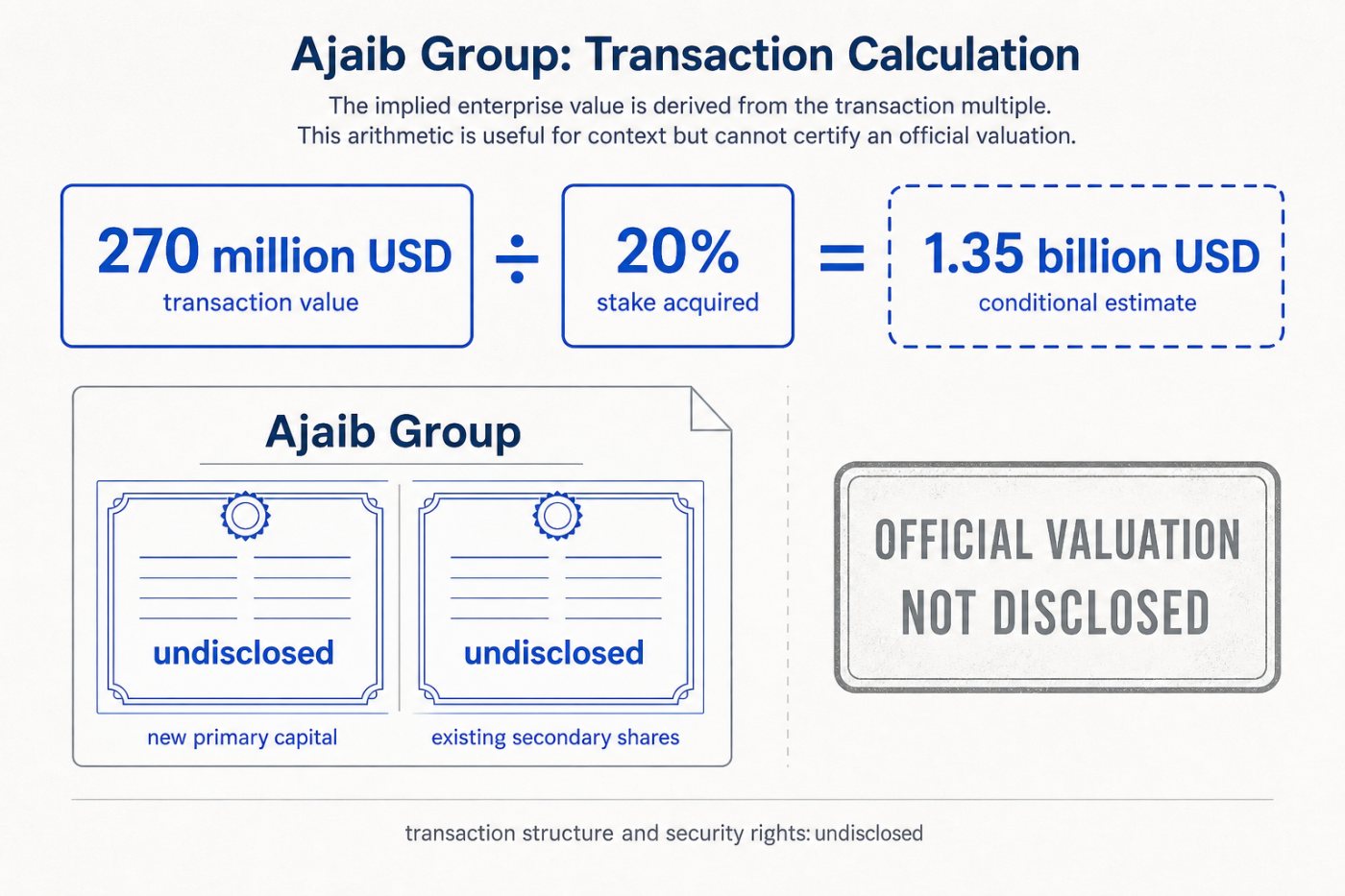 Ajaib Group: Transaction Calculation

The implied enterprise value is derived from the transaction multiple. This arithmetic is useful for context but cannot certify an official valuation.

270 million USD
transaction value

÷

20%
stake acquired

=

1.35 billion USD
conditional estimate

Ajaib Group

undisclosed
new primary capital

undisclosed
existing secondary shares

OFFICIAL VALUATION NOT DISCLOSED

transaction structure and security rights: undisclosed